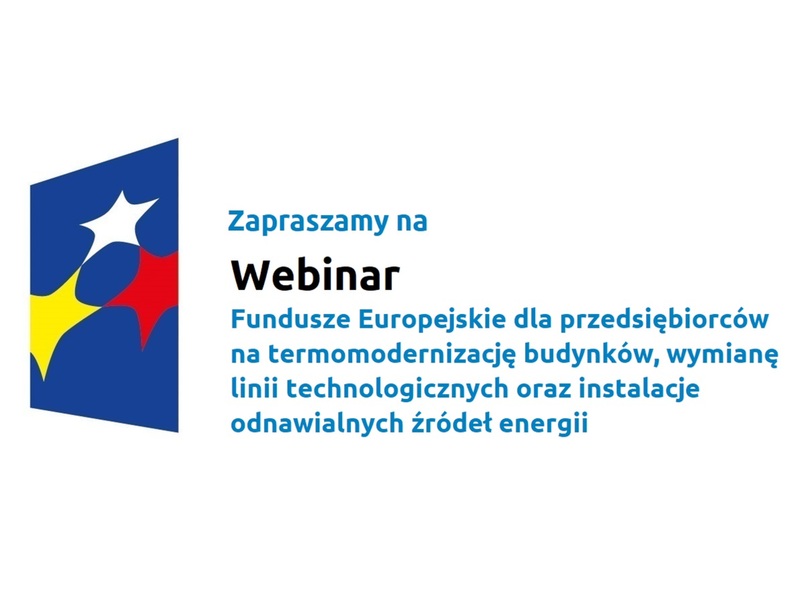 Zapraszamy na

Webinar

Fundusze Europejskie dla przedsiębiorców na termomodernizację budynków, wymianę linii technologicznych oraz instalacje odnawialnych źródeł energii